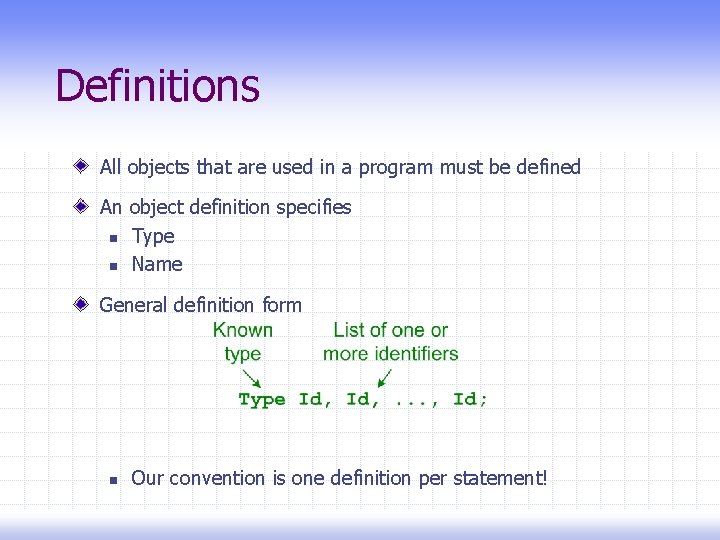 Definitions

All objects that are used in a program must be defined

An object definition specifies

Type

Name

General definition form

Known type

List of one or more identifiers

Type Id, Id, ..., Id;

Our convention is one definition per statement!